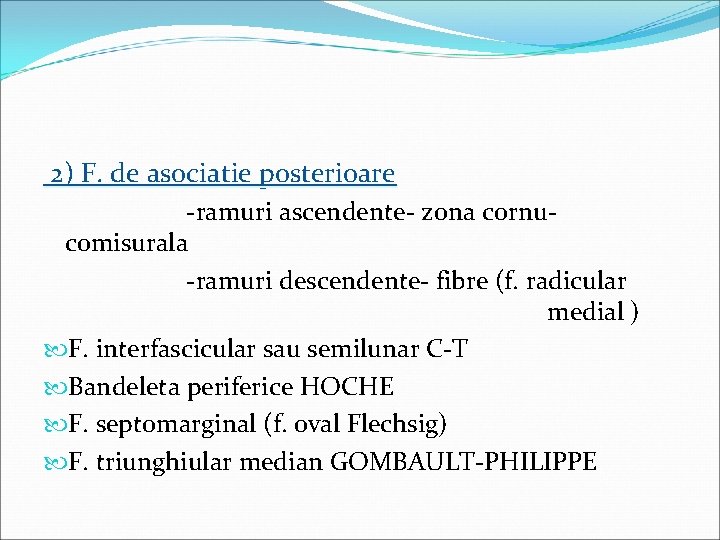 2) F. de asociatie posterioare

-ramuri ascendente- zona cornu-comisurala

-ramuri descendente- fibre (f. radicular medial )

F. interfascicular sau semilunar C-T

Bandeleta periferice HOCHE

F. septomarginal (f. oval Flechsig)

F. triunghiular median GOMBAULT-PHILIPPE